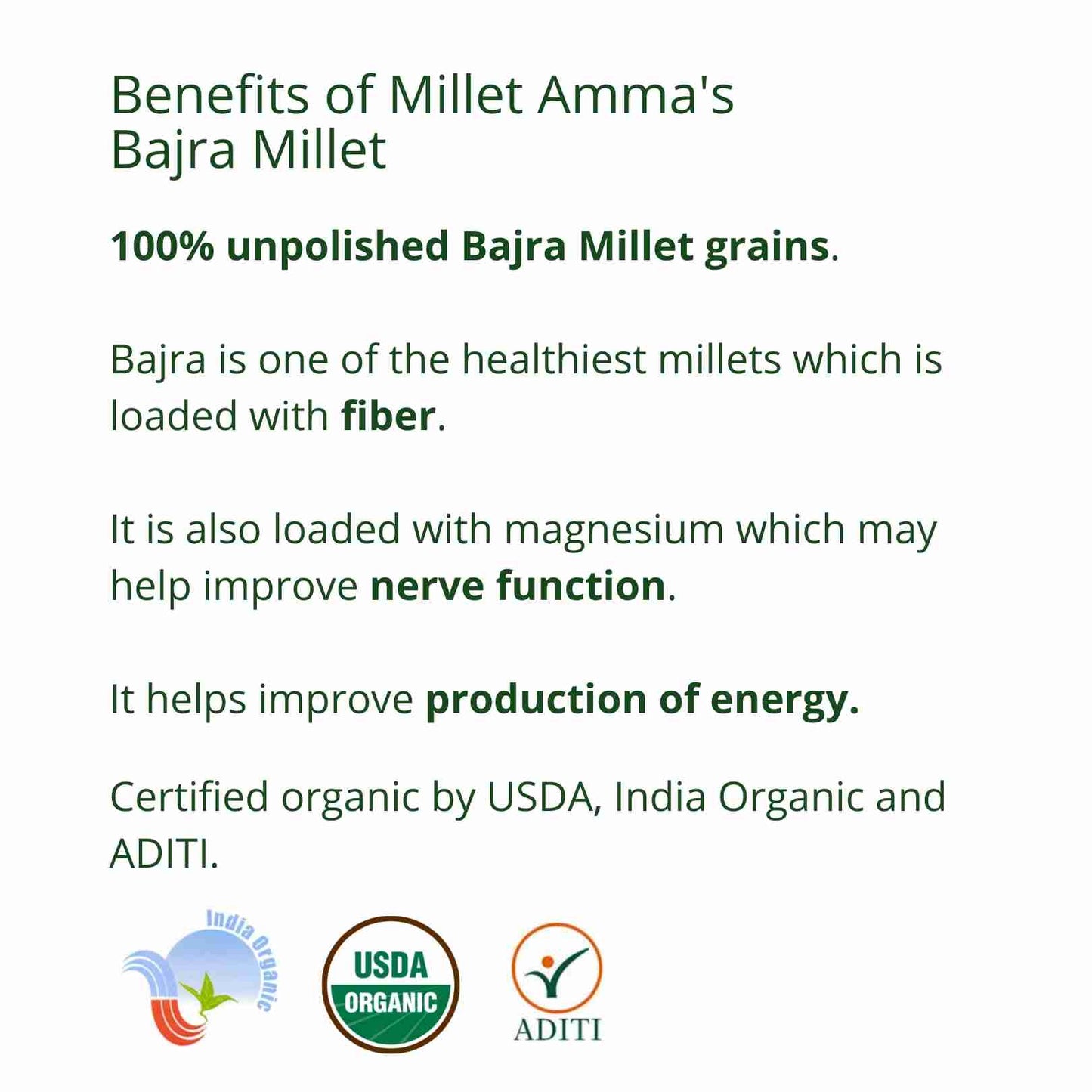 Benefits of Millet Amma's Bajra Millet

100% unpolished Bajra Millet grains.

Bajra is one of the healthiest millets which is loaded with fiber.

It is also loaded with magnesium which may help improve nerve function.

It helps improve production of energy.

Certified organic by USDA, India Organic and ADITI.

India Organic

USDA ORGANIC

ADITI